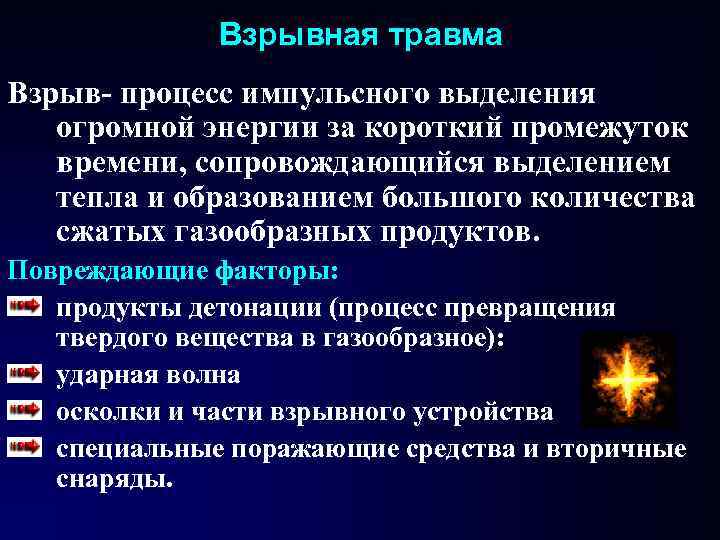 Взрывная травма

Взрыв- процесс импульсного выделения огромной энергии за короткий промежуток времени, сопровождающийся выделением тепла и образованием большого количества сжатых газообразных продуктов.

Повреждающие факторы:

продукты детонации (процесс превращения твердого вещества в газообразное):

ударная волна

осколки и части взрывного устройства

специальные поражающие средства и вторичные снаряды.